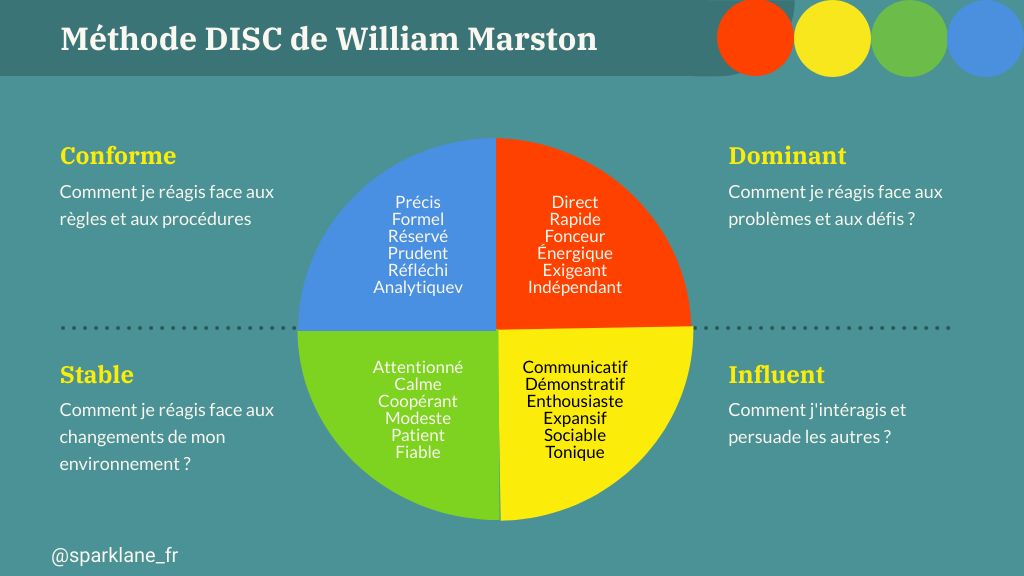 Méthode DISC de William Marston

Conforme

Comment je réagis face aux règles et aux procédures

Précis
Formel
Réservé
Prudent
Réfléchi
Analytiquev

Direct
Rapide
Fonceur
Énergique
Exigeant
Indépendant

Dominant

Comment je réagis face aux problèmes et aux défis ?

Stable

Comment je réagis face aux changements de mon environnement ?

Attentionné
Calme
Coopérant
Modeste
Patient
Fiable

Communicatif
Démonstratif
Enthousiaste
Expansif
Sociable
Tonique

Influent

Comment j'intéragis et persuade les autres ?

@sparklane_fr